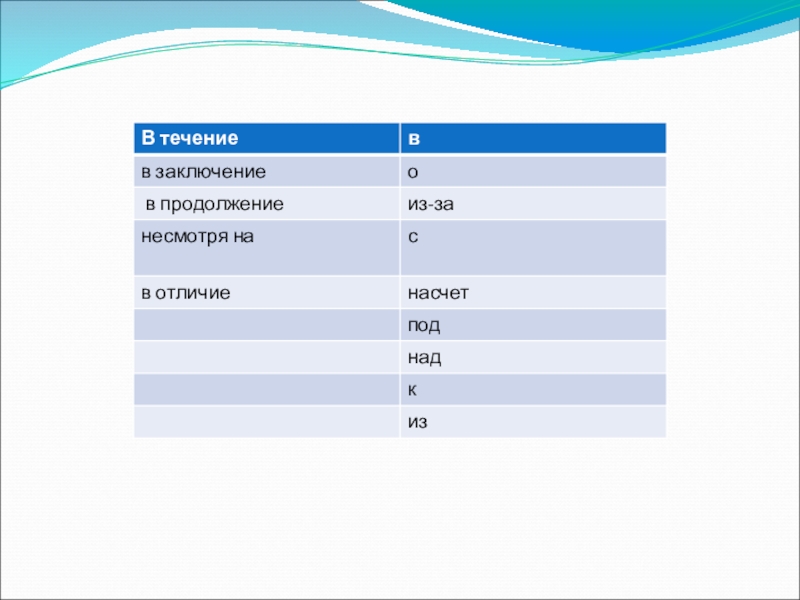 | В течение | в |
|---|---|
| в заключение | о |
| в продолжение | из-за |
| несмотря на | с |
| в отличие | насчет |
| | под |
| | над |
| | к |
| | из |